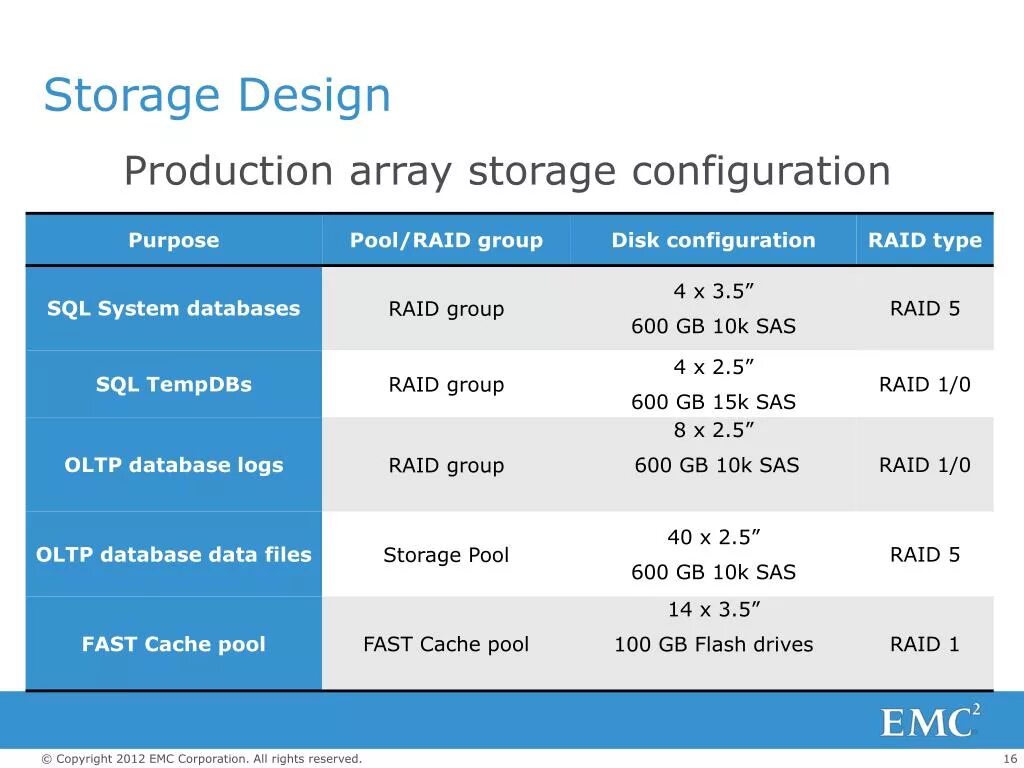 Storage Design

Production array storage configuration

| Purpose | Pool/RAID group | Disk configuration | RAID type |
|---|---|---|---|
| SQL System databases | RAID group | 4 x 3.5” 600 GB 10k SAS | RAID 5 |
| SQL TempDBs | RAID group | 4 x 2.5” 600 GB 15k SAS | RAID 1/0 |
| OLTP database logs | RAID group | 8 x 2.5” 600 GB 10k SAS | RAID 1/0 |
| OLTP database data files | Storage Pool | 40 x 2.5” 600 GB 10k SAS | RAID 5 |
| FAST Cache pool | FAST Cache pool | 14 x 3.5” 100 GB Flash drives | RAID 1 |

EMC$^2$

© Copyright 2012 EMC Corporation. All rights reserved.

16